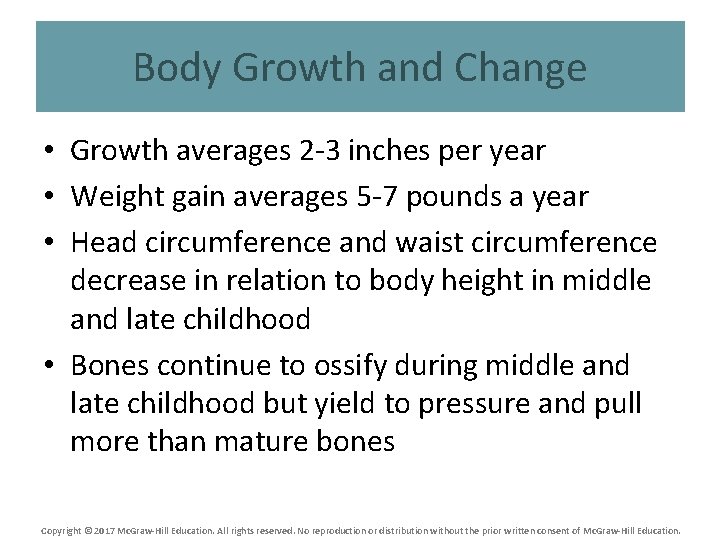 Body Growth and Change

• Growth averages 2-3 inches per year

• Weight gain averages 5-7 pounds a year

• Head circumference and waist circumference decrease in relation to body height in middle and late childhood

• Bones continue to ossify during middle and late childhood but yield to pressure and pull more than mature bones

Copyright © 2017 McGraw-Hill Education. All rights reserved. No reproduction or distribution without the prior written consent of McGraw-Hill Education.